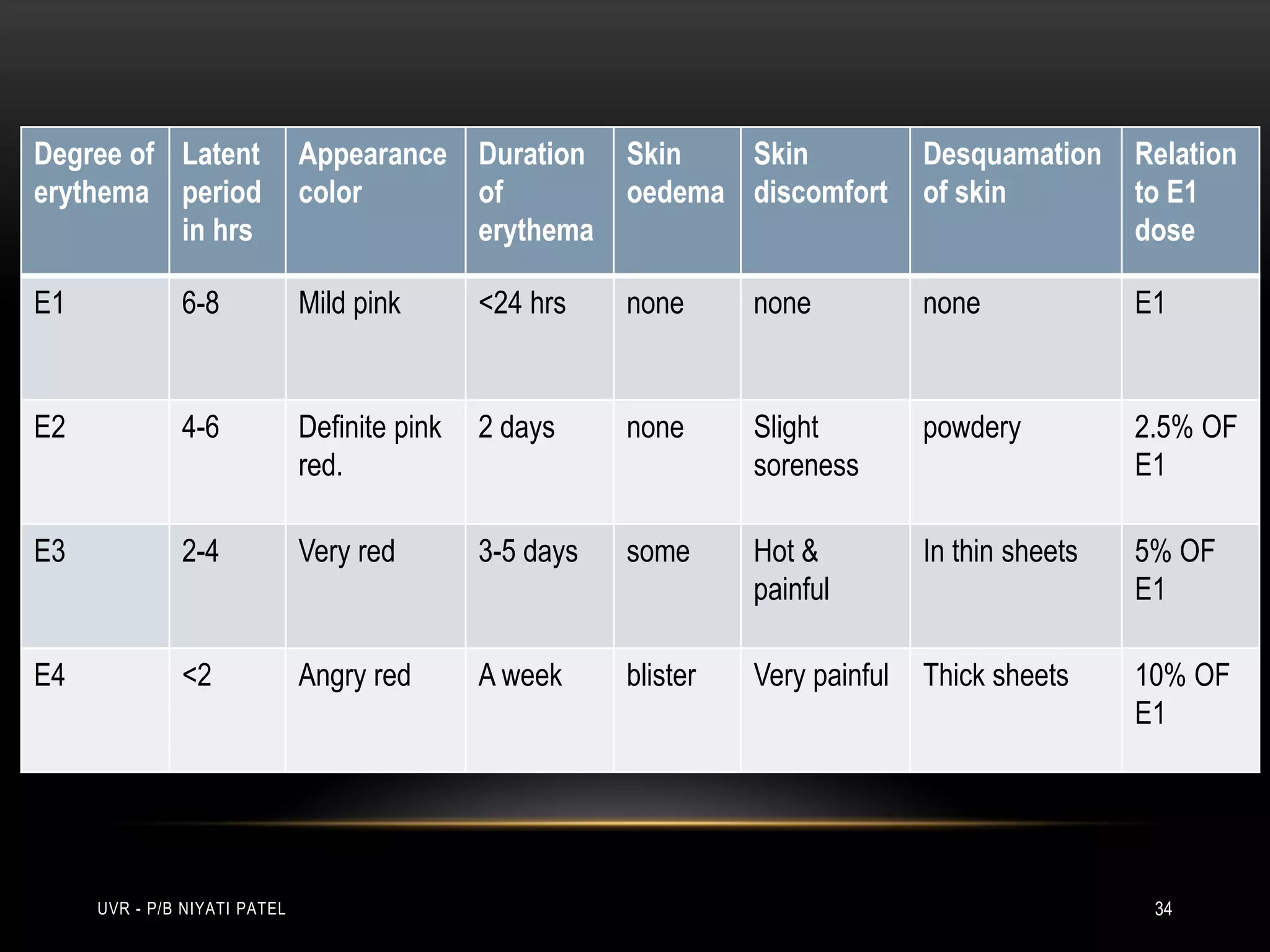 | Degree of erythema | Latent period in hrs | Appearance color | Duration of erythema | Skin oedema | Skin discomfort | Desquamation of skin | Relation to E1 dose |
|---|---|---|---|---|---|---|---|
| E1 | 6-8 | Mild pink | <24 hrs | none | none | none | E1 |
| E2 | 4-6 | Definite pink red. | 2 days | none | Slight soreness | powdery | 2.5% OF E1 |
| E3 | 2-4 | Very red | 3-5 days | some | Hot & painful | In thin sheets | 5% OF E1 |
| E4 | <2 | Angry red | A week | blister | Very painful | Thick sheets | 10% OF E1 |

UVR - P/B NIYATI PATEL

34